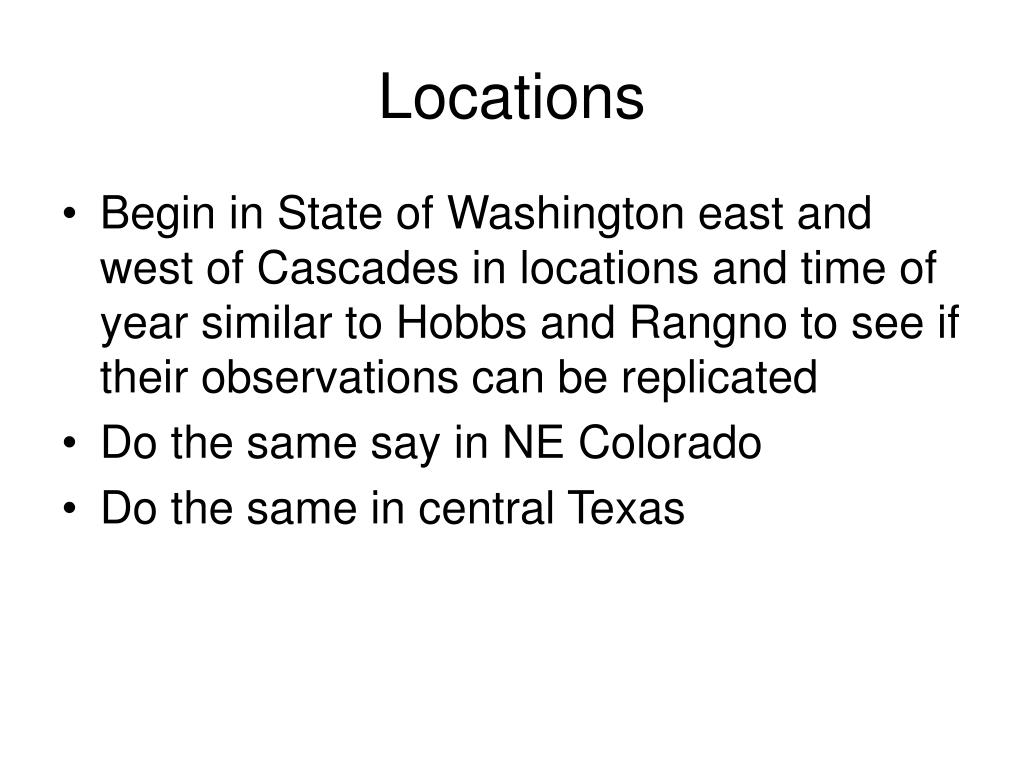 Locations

• Begin in State of Washington east and west of Cascades in locations and time of year similar to Hobbs and Rangno to see if their observations can be replicated
• Do the same say in NE Colorado
• Do the same in central Texas